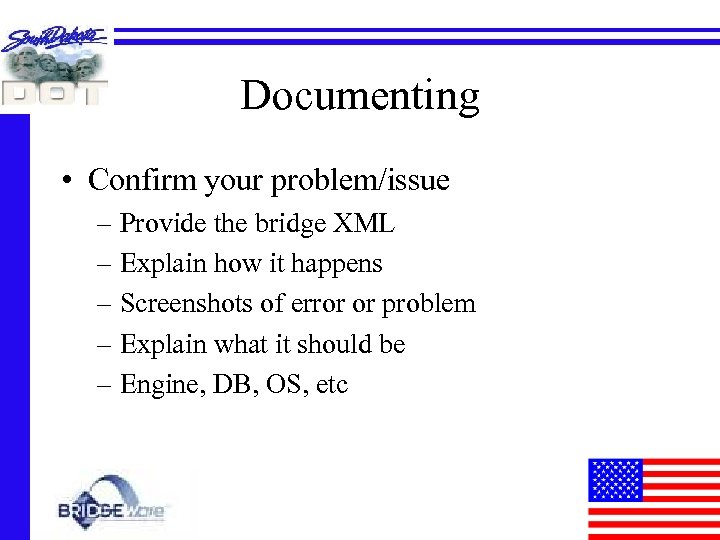 South Dakota
DOT

Documenting

• Confirm your problem/issue
– Provide the bridge XML
– Explain how it happens
– Screenshots of error or problem
– Explain what it should be
– Engine, DB, OS, etc

BRIDGEware